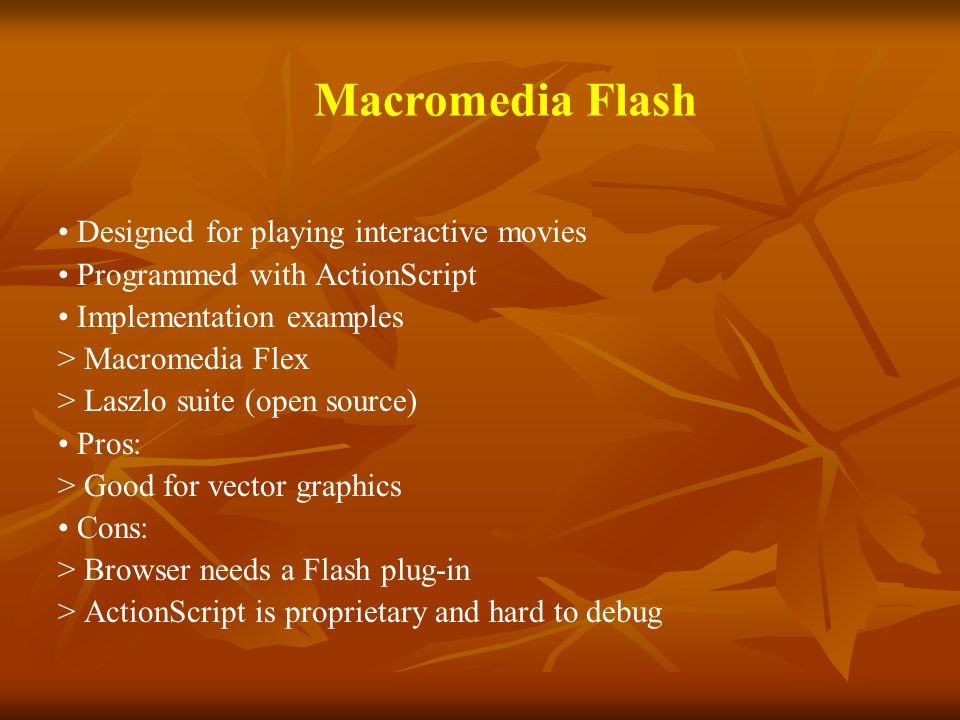 Macromedia Flash

• Designed for playing interactive movies
• Programmed with ActionScript
• Implementation examples
> Macromedia Flex
> Laszlo suite (open source)
• Pros:
> Good for vector graphics
• Cons:
> Browser needs a Flash plug-in
> ActionScript is proprietary and hard to debug